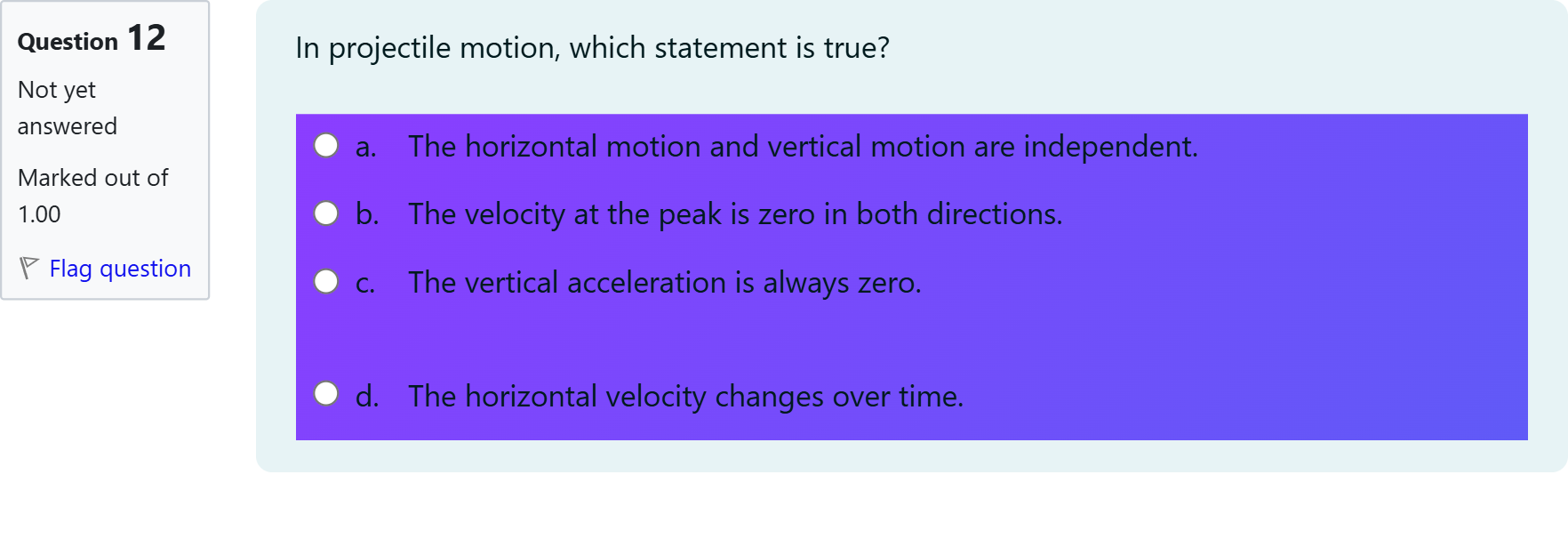 Question 12

Not yet answered

Marked out of 1.00

Flag question

In projectile motion, which statement is true?

a. The horizontal motion and vertical motion are independent.

b. The velocity at the peak is zero in both directions.

c. The vertical acceleration is always zero.

d. The horizontal velocity changes over time.